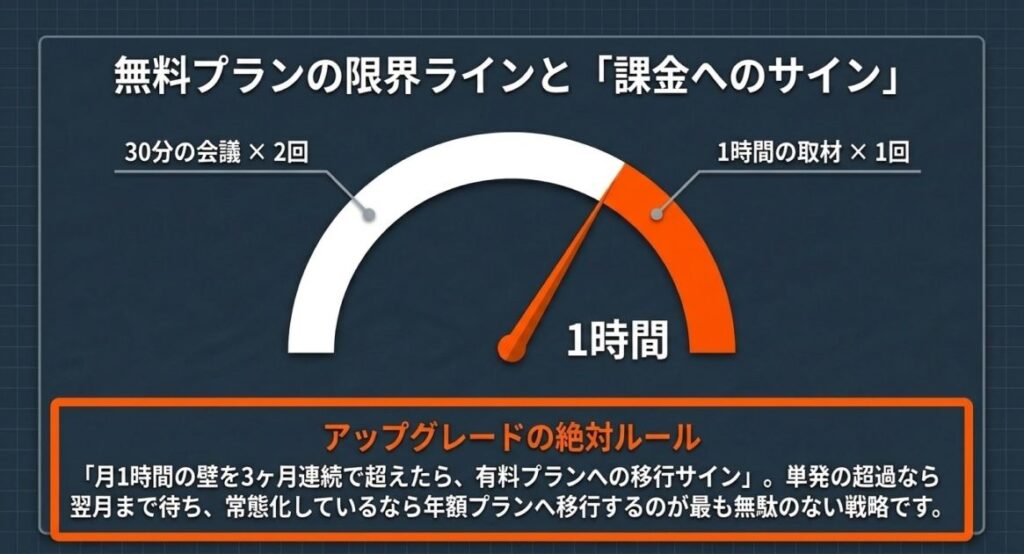 無料プランの限界ラインと「課金へのサイン」

30分の会議 × 2回

1時間の取材 × 1回

1時間

アップグレードの絶対ルール

「月1時間の壁を3ヶ月連続で超えたら、有料プランへの移行サイン」。単発の超過なら翌月まで待ち、常態化しているなら年額プランへ移行するのが最も無駄のない戦略です。